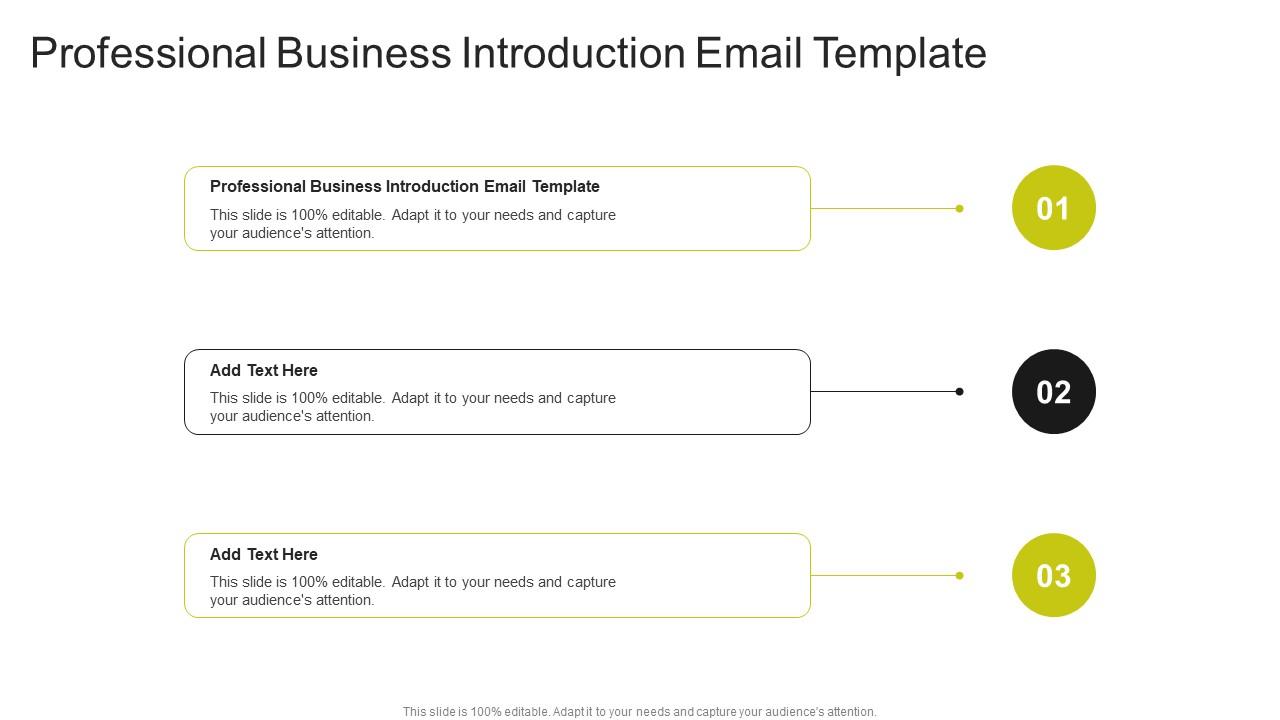 Professional Business Introduction Email Template

Professional Business Introduction Email Template
This slide is 100% editable. Adapt it to your needs and capture your audience's attention.

01

Add Text Here
This slide is 100% editable. Adapt it to your needs and capture your audience's attention.

02

Add Text Here
This slide is 100% editable. Adapt it to your needs and capture your audience's attention.

03

This slide is 100% editable. Adapt it to your needs and capture your audience's attention.